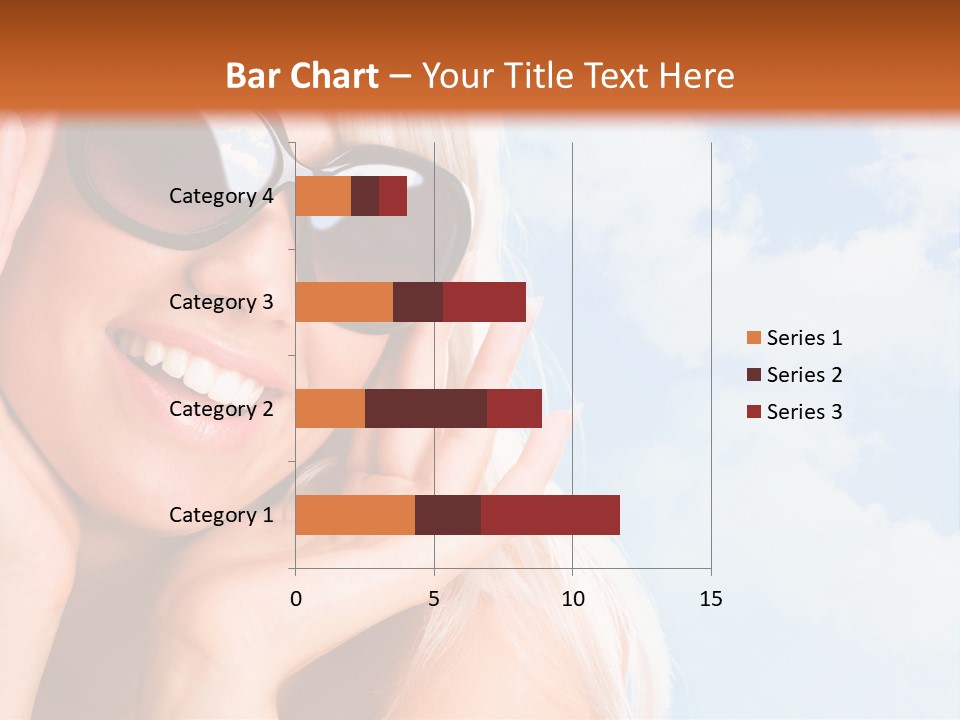 Bar Chart – Your Title Text Here

Category 4
Category 3
Category 2
Category 1

0
5
10
15

Series 1
Series 2
Series 3